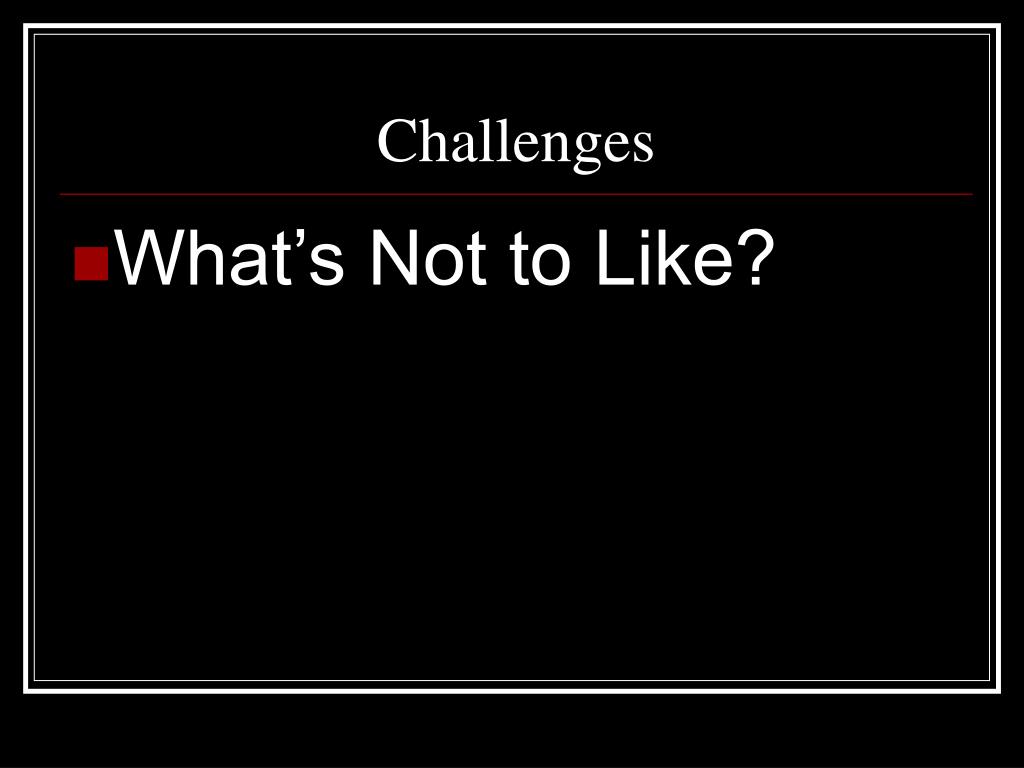 Challenges

What’s Not to Like?